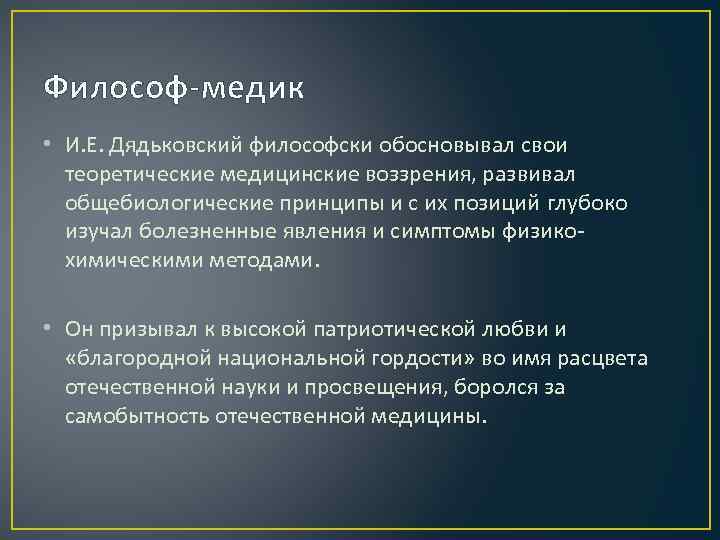 Философ-медик

• И.Е. Дядьковский философски обосновывал свои теоретические медицинские воззрения, развивал общебиологические принципы и с их позиций глубоко изучал болезненные явления и симптомы физико-химическими методами.

• Он призывал к высокой патриотической любви и «благородной национальной гордости» во имя расцвета отечественной науки и просвещения, боролся за самобытность отечественной медицины.